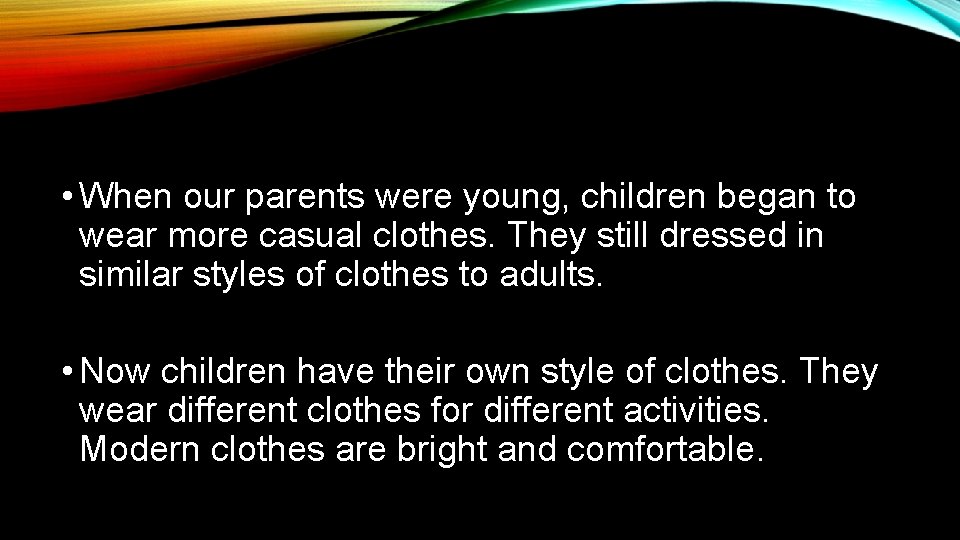 • When our parents were young, children began to wear more casual clothes. They still dressed in similar styles of clothes to adults.

• Now children have their own style of clothes. They wear different clothes for different activities. Modern clothes are bright and comfortable.